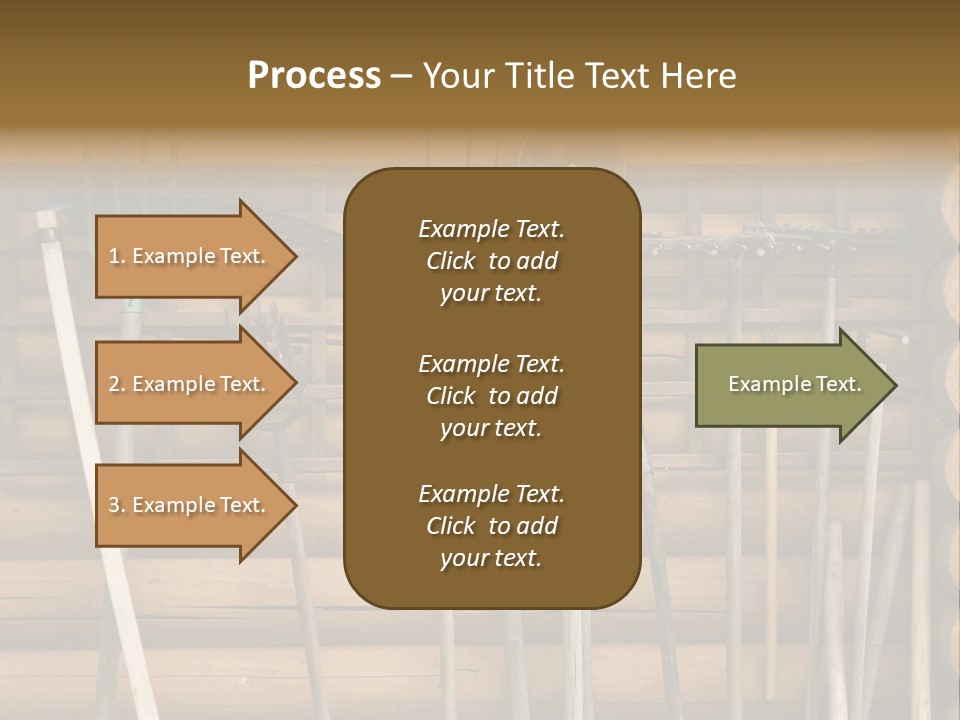 Process – Your Title Text Here

1. Example Text.

2. Example Text.

3. Example Text.

Example Text. Click to add your text.

Example Text. Click to add your text.

Example Text. Click to add your text.

Example Text.